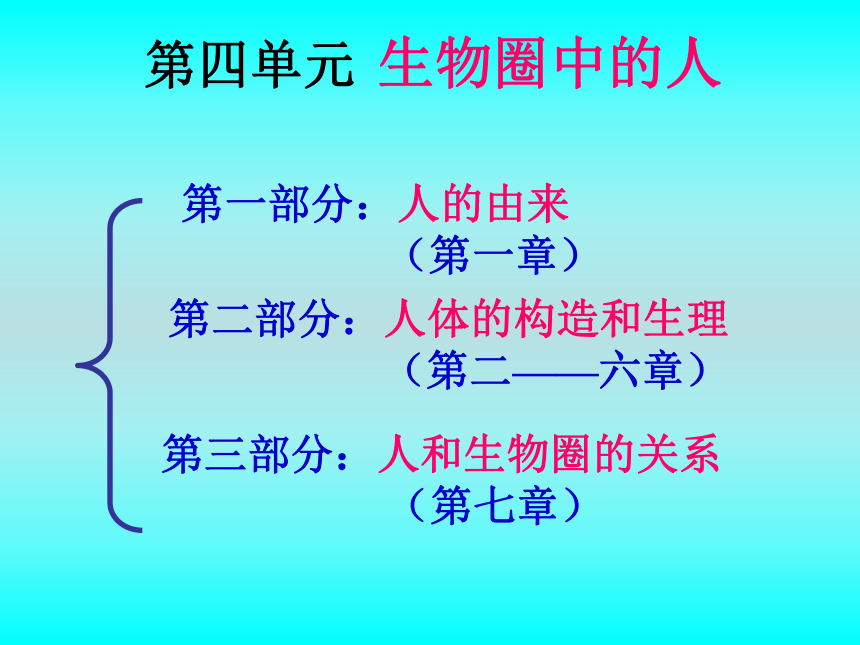 第四单元 生物圈中的人

第一部分：人的由来
（第一章）

第二部分：人体的构造和生理
（第二——六章）

第三部分：人和生物圈的关系
（第七章）